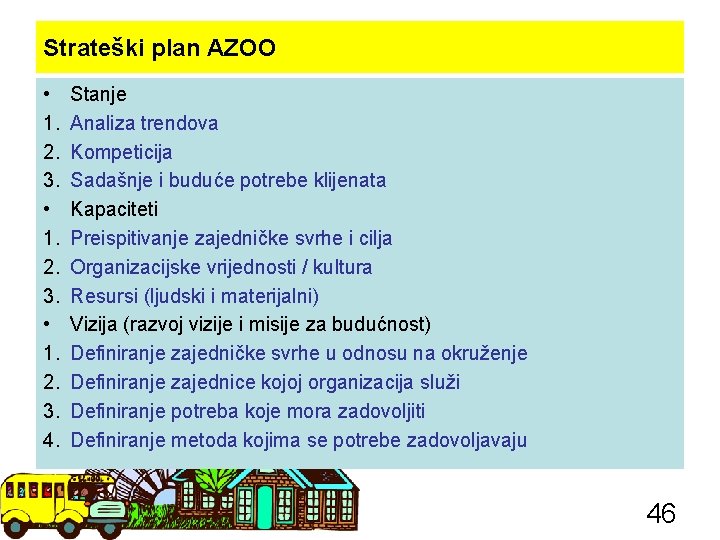 Strateški plan AZOO

• Stanje
1. Analiza trendova
2. Kompeticija
3. Sadašnje i buduće potrebe klijenata
• Kapaciteti
1. Preispitivanje zajedničke svrhe i cilja
2. Organizacijske vrijednosti / kultura
3. Resursi (ljudski i materijalni)
• Vizija (razvoj vizije i misije za budućnost)
1. Definiranje zajedničke svrhe u odnosu na okruženje
2. Definiranje zajednice kojoj organizacija služi
3. Definiranje potreba koje mora zadovoljiti
4. Definiranje metoda kojima se potrebe zadovoljavaju

46